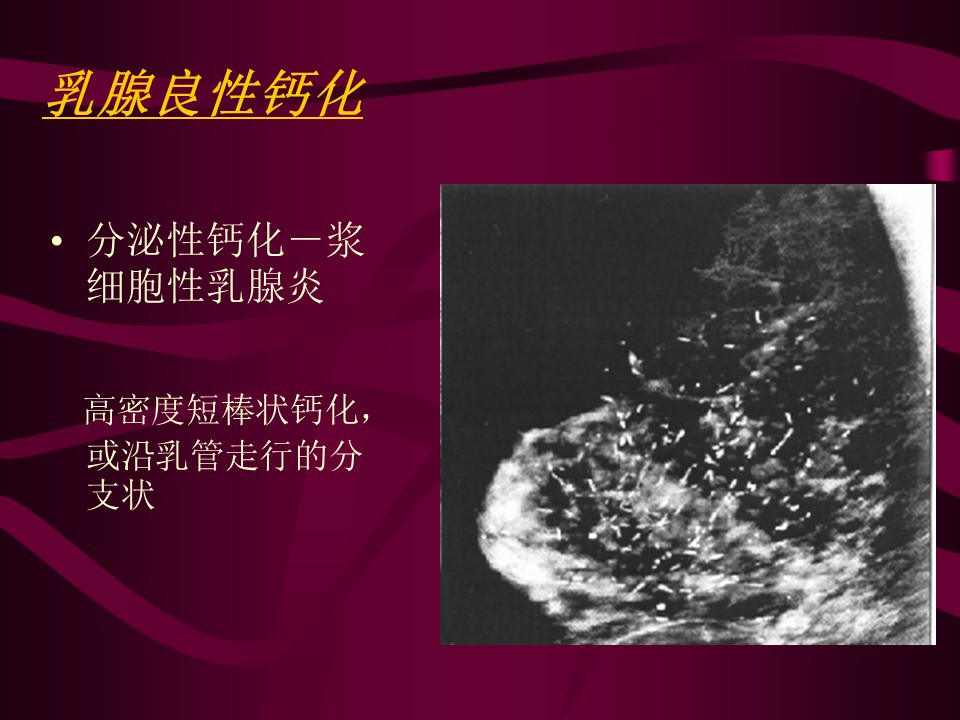 乳腺良性钙化

• 分泌性钙化－浆细胞性乳腺炎

高密度短棒状钙化，或沿乳管走行的分支状